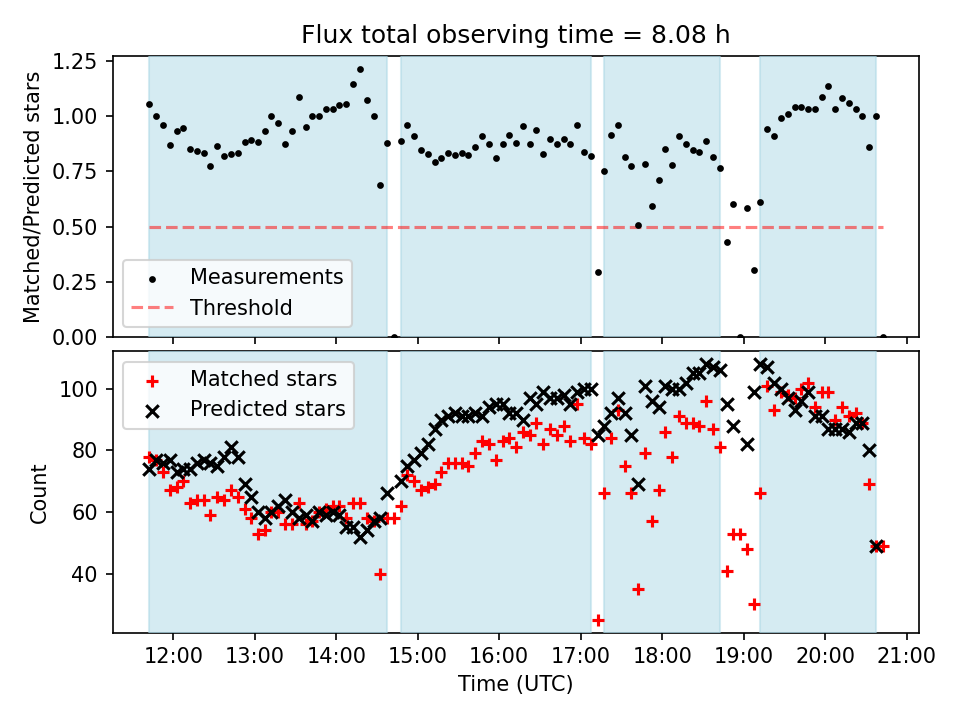 Flux total observing time = 8.08 h

Matched/Predicted stars

1.25
1.00
0.75
0.50
0.25
0.00

Measurements
Threshold

Count

100
80
60
40

Matched stars
Predicted stars

12:00 13:00 14:00 15:00 16:00 17:00 18:00 19:00 20:00 21:00

Time (UTC)